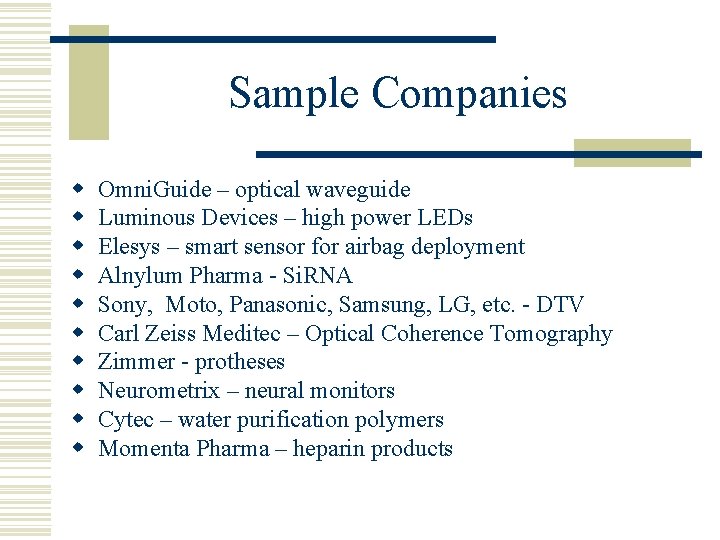 Sample Companies

- OmniGuide – optical waveguide
- Luminous Devices – high power LEDs
- Elesys – smart sensor for airbag deployment
- Alnylum Pharma - SiRNA
- Sony, Moto, Panasonic, Samsung, LG, etc. - DTV
- Carl Zeiss Meditec – Optical Coherence Tomography
- Zimmer - protheses
- Neurometrix – neural monitors
- Cytec – water purification polymers
- Momenta Pharma – heparin products